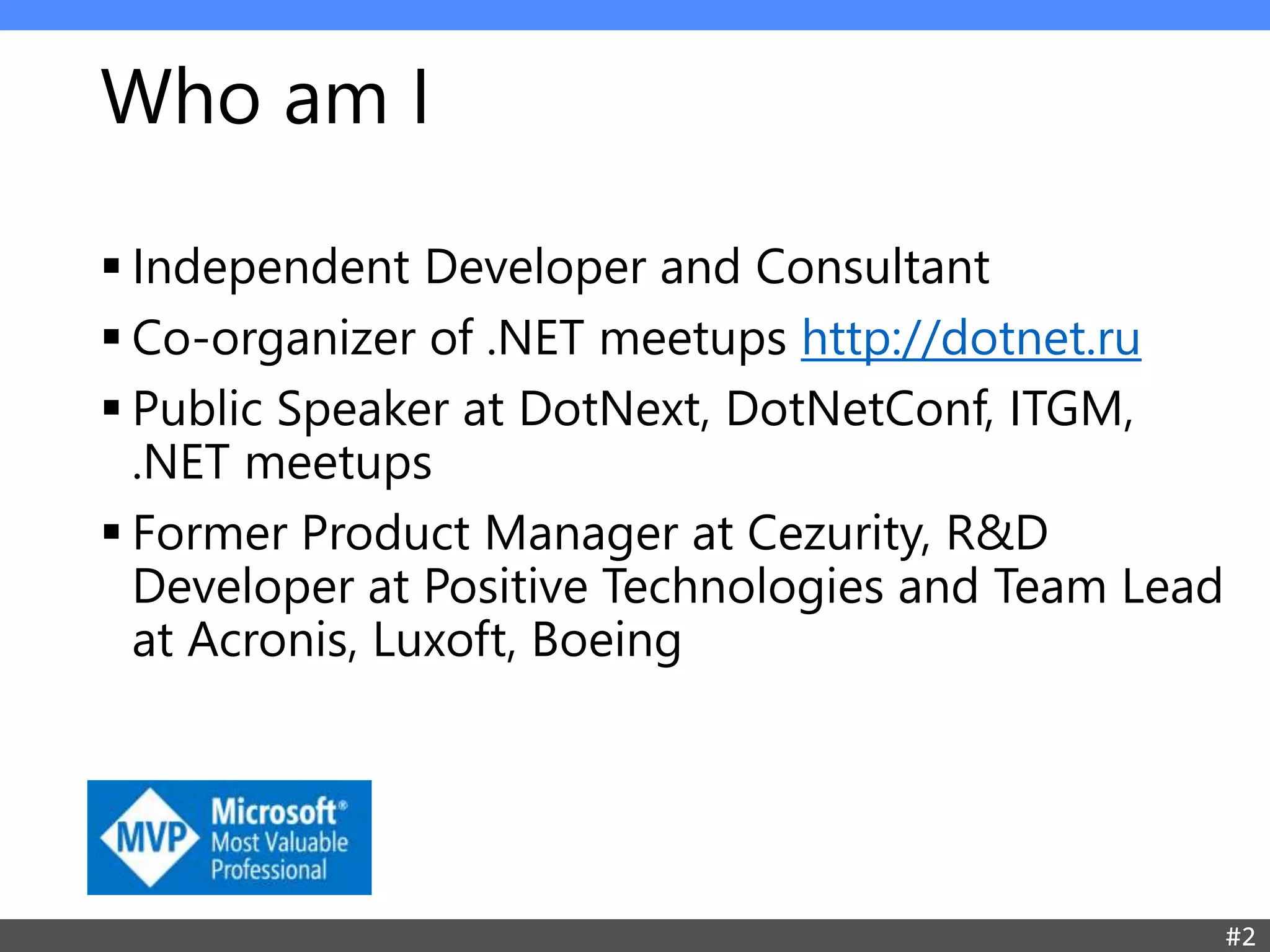 Who am I

▪ Independent Developer and Consultant
▪ Co-organizer of .NET meetups http://dotnet.ru
▪ Public Speaker at DotNext, DotNetConf, ITGM, .NET meetups
▪ Former Product Manager at Cezurity, R&D Developer at Positive Technologies and Team Lead at Acronis, Luxoft, Boeing

MVP Microsoft® Most Valuable Professional

#2